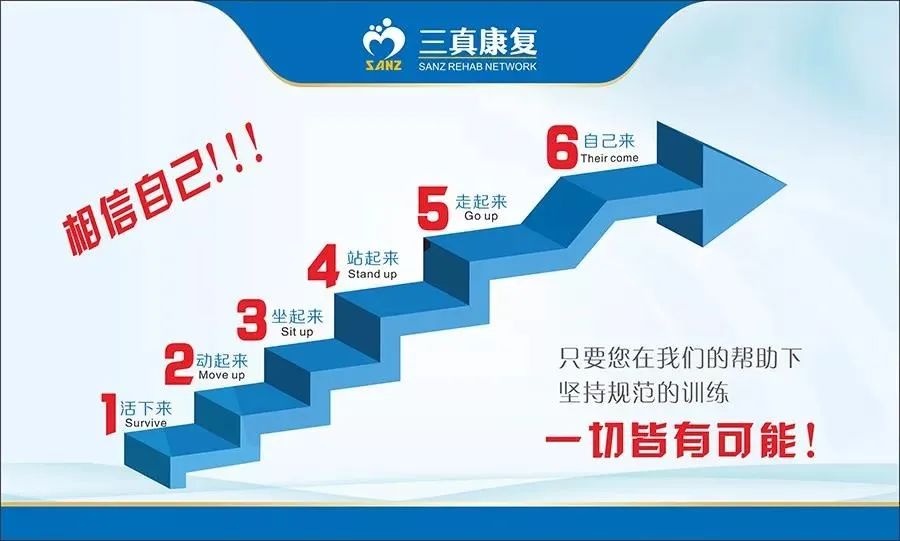 SANZ 三真康复
SANZ REHAB NETWORK

相信自己!!!

1 活下来 Survive
2 动起来 Move up
3 坐起来 Sit up
4 站起来 Stand up
5 走起来 Go up
6 自己来 Their come

只要您在我们的帮助下
坚持规范的训练
一切皆有可能!